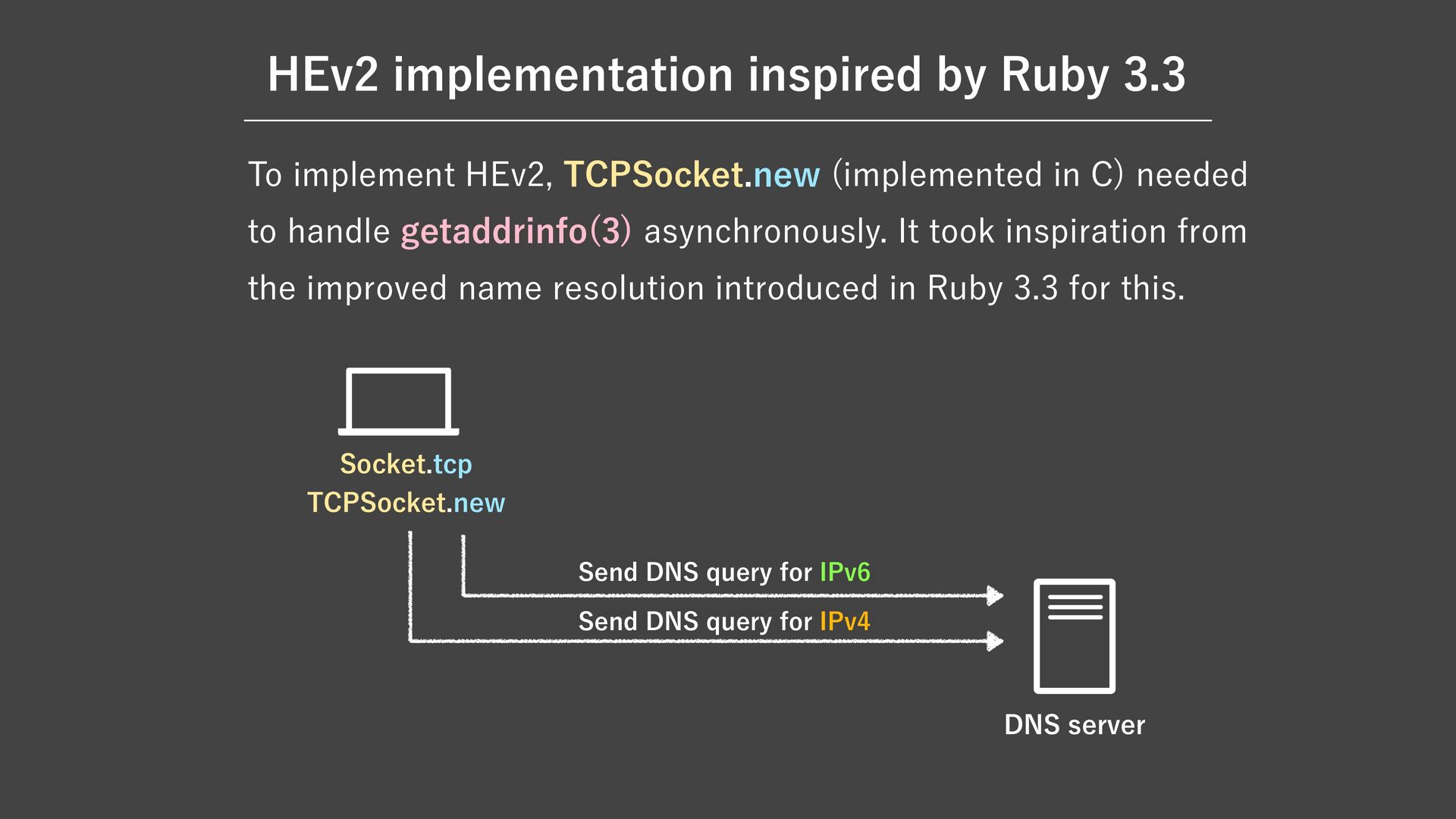 HEv2 implementation inspired by Ruby 3.3

To implement HEv2, TCPSocket.new (implemented in C) needed to handle getaddrinfo(3) asynchronously. It took inspiration from the improved name resolution introduced in Ruby 3.3 for this.

Socket.tcp
TCPSocket.new

Send DNS query for IPv6

Send DNS query for IPv4

DNS server